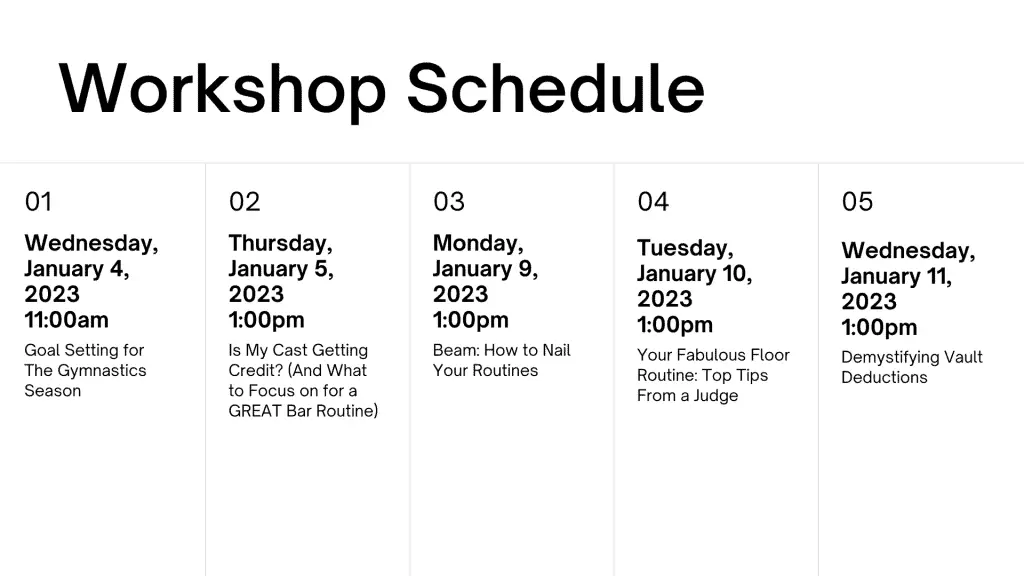 Workshop Schedule

01
Wednesday, January 4, 2023 11:00am
Goal Setting for The Gymnastics Season

02
Thursday, January 5, 2023 1:00pm
Is My Cast Getting Credit? (And What to Focus on for a GREAT Bar Routine)

03
Monday, January 9, 2023 1:00pm
Beam: How to Nail Your Routines

04
Tuesday, January 10, 2023 1:00pm
Your Fabulous Floor Routine: Top Tips From a Judge

05
Wednesday, January 11, 2023 1:00pm
Demystifying Vault Deductions